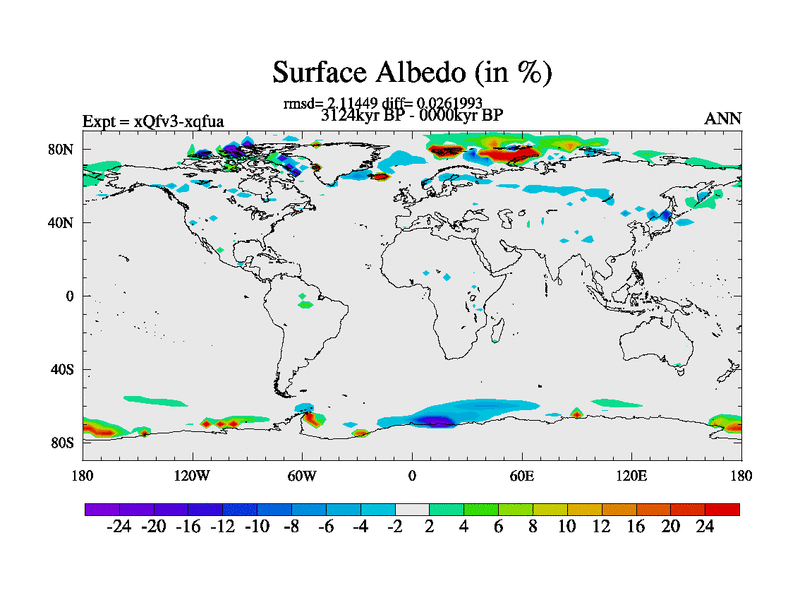 Surface Albedo (in %)

rmsd= 2.11449 diff= 0.0261993
3124kyr BP - 0000kyr BP

Expt = xQfv3-xqfua

ANN

80N
40N
0
40S
80S

180 120W 60W 0 60E 120E 180

-24 -20 -16 -12 -10 -8 -6 -4 -2 2 4 6 8 10 12 16 20 24